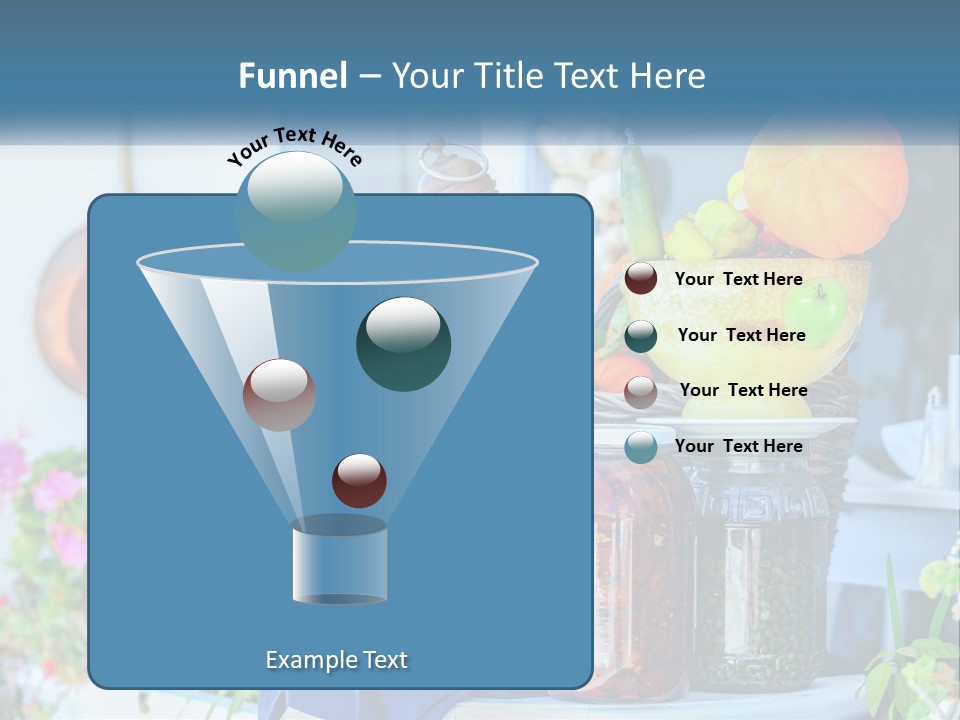 Funnel – Your Title Text Here

Your Text Here

Your Text Here

Your Text Here

Your Text Here

Your Text Here

Example Text